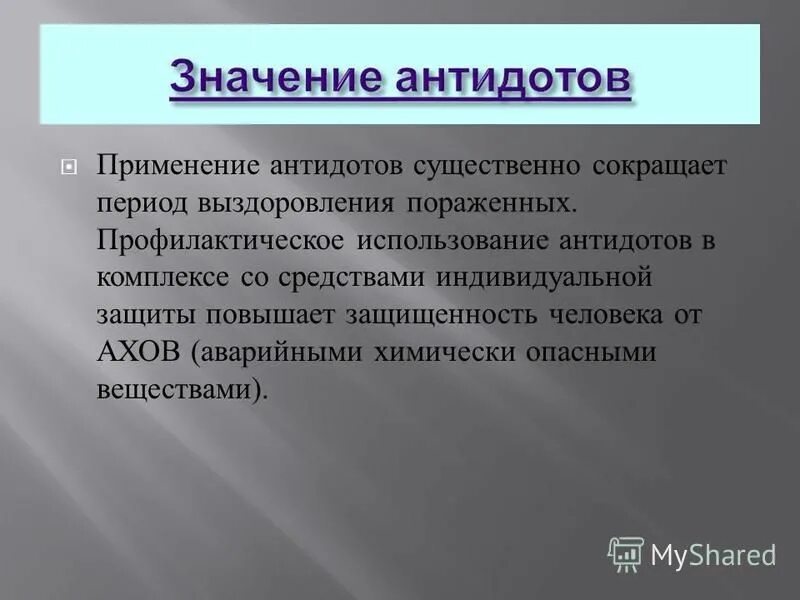 Значение антидотов

Применение антидотов существенно сокращает период выздоровления пораженных. Профилактическое использование антидотов в комплексе со средствами индивидуальной защиты повышает защищенность человека от АХОВ (аварийными химически опасными веществами).

MyShared